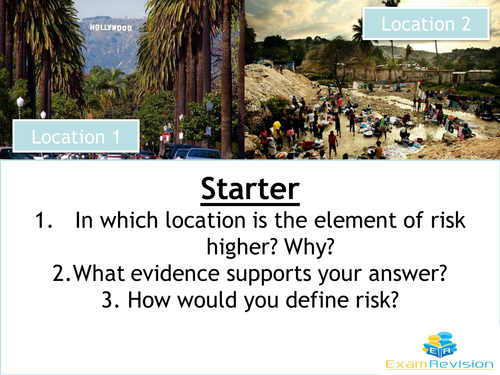 HOLLYWOOD

Location 2

Location 1

Starter

1. In which location is the element of risk higher? Why?

2. What evidence supports your answer?

3. How would you define risk?

ER

ExamRevision